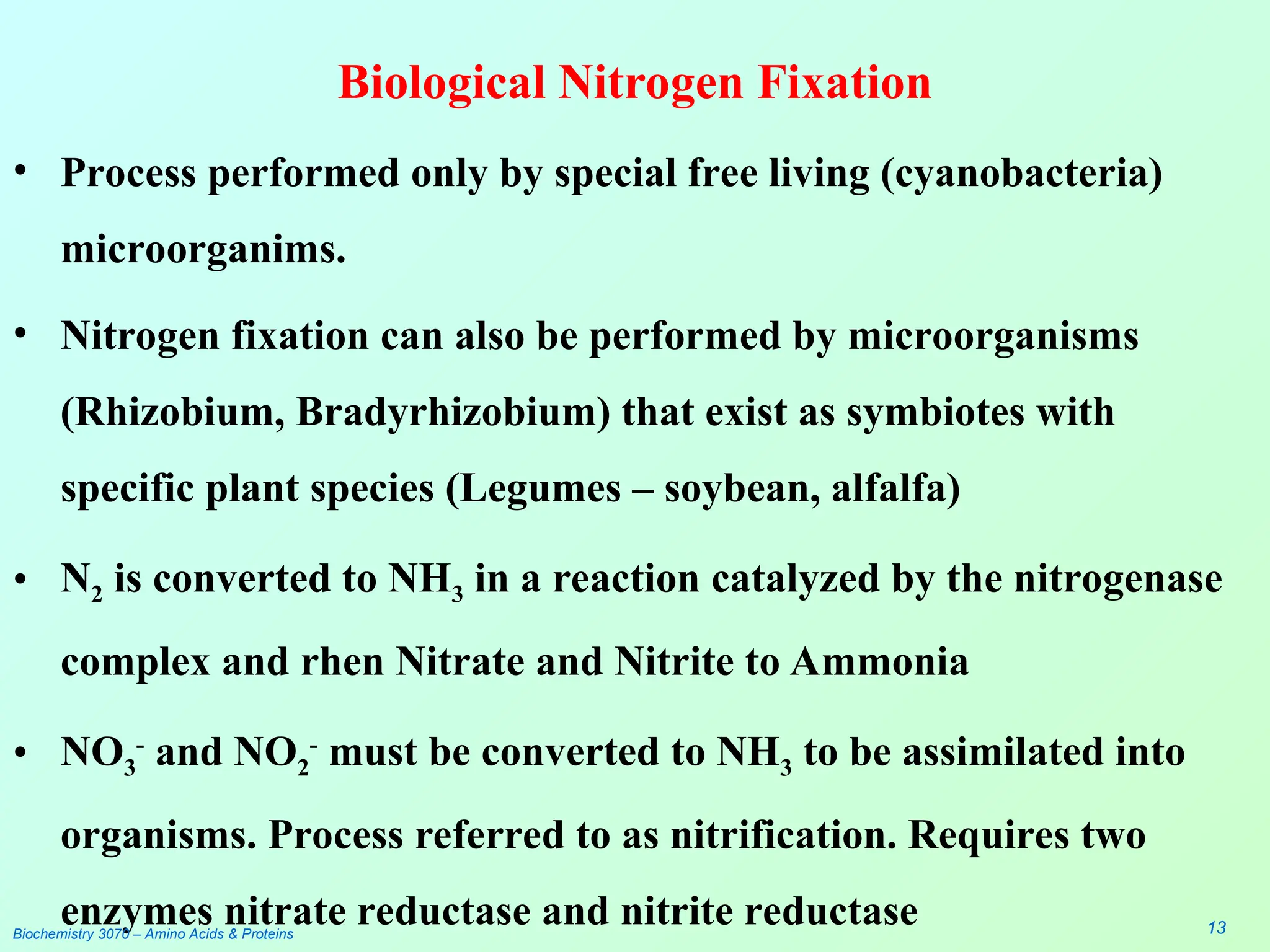 Biological Nitrogen Fixation

• Process performed only by special free living (cyanobacteria) microorganims.

• Nitrogen fixation can also be performed by microorganisms (Rhizobium, Bradyrhizobium) that exist as symbiotes with specific plant species (Legumes – soybean, alfalfa)

• $N_2$ is converted to $NH_3$ in a reaction catalyzed by the nitrogenase complex and rhen Nitrate and Nitrite to Ammonia

• $NO_3^-$ and $NO_2^-$ must be converted to $NH_3$ to be assimilated into organisms. Process referred to as nitrification. Requires two enzymes nitrate reductase and nitrite reductase

Biochemistry 3070 – Amino Acids & Proteins

13